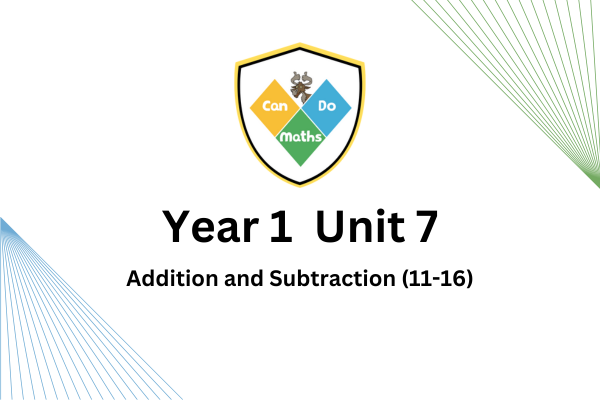 Can Do Maths

Year 1 Unit 7

Addition and Subtraction (11-16)